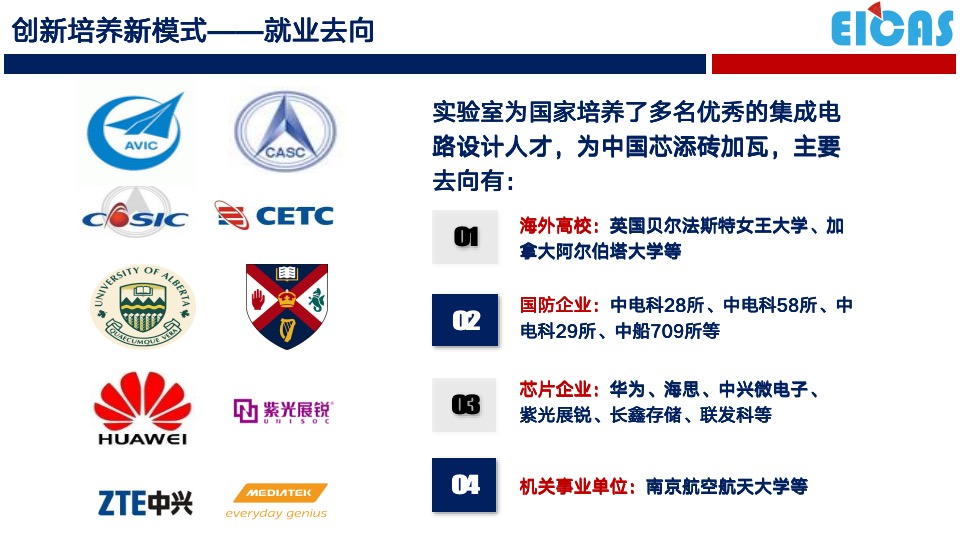 创新培养新模式——就业去向

EICAS

AVIC

CASC

CASIC

CETC

UNIVERSITY OF ALBERTA
QUAECUMQUE VERA

HUAWEI

紫光展锐
UNISOC

ZTE中兴

MEDIATEK
everyday genius

实验室为国家培养了多名优秀的集成电路设计人才，为中国芯添砖加瓦，主要去向有：

01 海外高校：英国贝尔法斯特女王大学、加拿大阿尔伯塔大学等

02 国防企业：中电科28所、中电科58所、中电科29所、中船709所等

03 芯片企业：华为、海思、中兴微电子、紫光展锐、长鑫存储、联发科等

04 机关事业单位：南京航空航天大学等